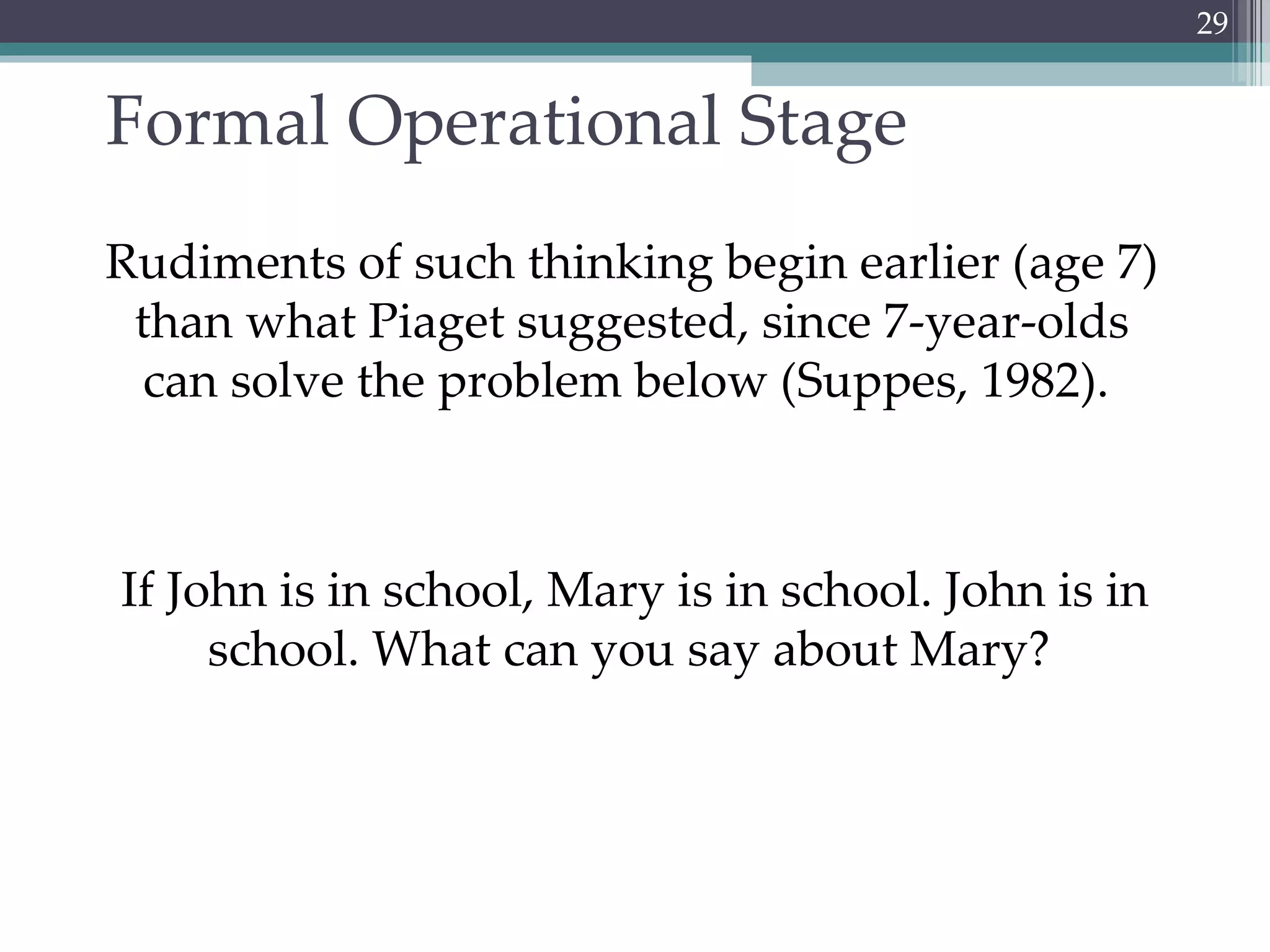 29

Formal Operational Stage

Rudiments of such thinking begin earlier (age 7) than what Piaget suggested, since 7-year-olds can solve the problem below (Suppes, 1982).

If John is in school, Mary is in school. John is in school. What can you say about Mary?